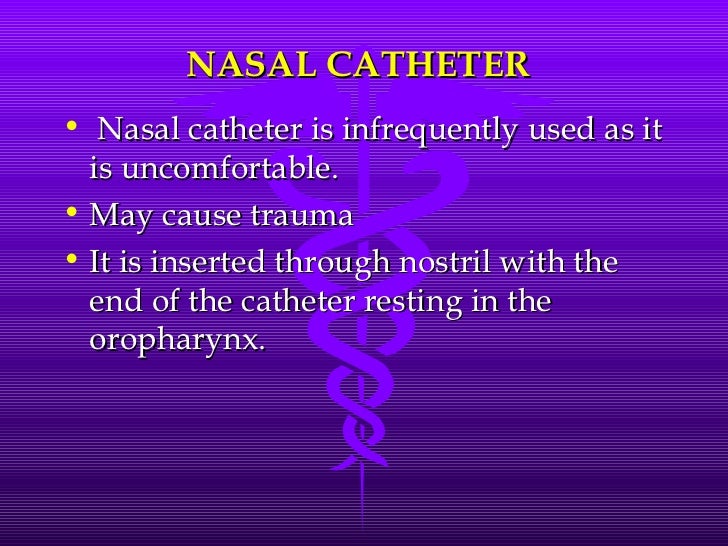 NASAL CATHETER

• Nasal catheter is infrequently used as it is uncomfortable.
• May cause trauma
• It is inserted through nostril with the end of the catheter resting in the oropharynx.